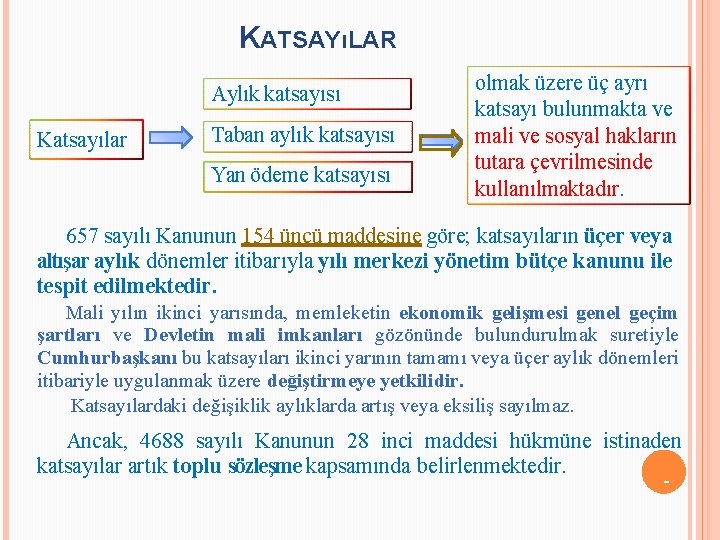 KATSAYıLAR

Katsayılar

Aylık katsayısı

Taban aylık katsayısı

Yan ödeme katsayısı

olmak üzere üç ayrı katsayı bulunmakta ve mali ve sosyal hakların tutara çevrilmesinde kullanılmaktadır.

657 sayılı Kanunun 154 üncü maddesine göre; katsayıların üçer veya altışar aylık dönemler itibarıyla yılı merkezi yönetim bütçe kanunu ile tespit edilmektedir.

Mali yılın ikinci yarısında, memleketin ekonomik gelişmesi genel geçim şartları ve Devletin mali imkanları gözönünde bulundurulmak suretiyle Cumhurbaşkanı bu katsayıları ikinci yarının tamamı veya üçer aylık dönemleri itibariyle uygulanmak üzere değiştirmeye yetkilidir.

Katsayılardaki değişiklik aylıklarda artış veya eksiliş sayılmaz.

Ancak, 4688 sayılı Kanunun 28 inci maddesi hükmüne istinaden katsayılar artık toplu sözleşme kapsamında belirlenmektedir.

-